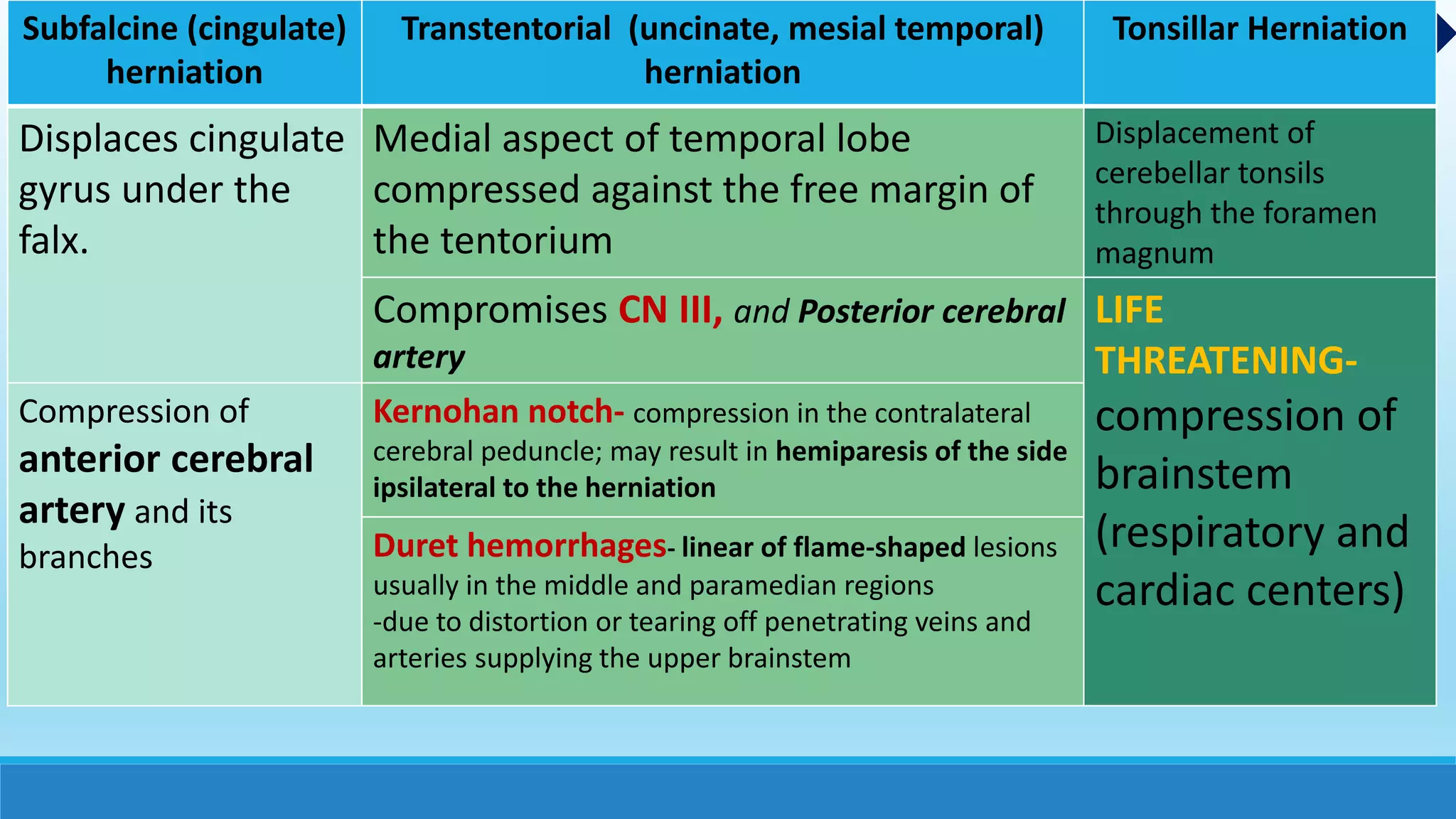 | Subfalcine (cingulate) herniation | Transtentorial (uncinate, mesial temporal) herniation | Tonsillar Herniation |
|---|---|---|
| Displaces cingulate gyrus under the falx. | Medial aspect of temporal lobe compressed against the free margin of the tentorium | Displacement of cerebellar tonsils through the foramen magnum |
| | Compromises CN III, and Posterior cerebral artery | LIFE THREATENING- compression of brainstem (respiratory and cardiac centers) |
| Compression of anterior cerebral artery and its branches | Kernohan notch- compression in the contralateral cerebral peduncle; may result in hemiparesis of the side ipsilateral to the herniation | |
| | Duret hemorrhages- linear of flame-shaped lesions usually in the middle and paramedian regions -due to distortion or tearing off penetrating veins and arteries supplying the upper brainstem | |